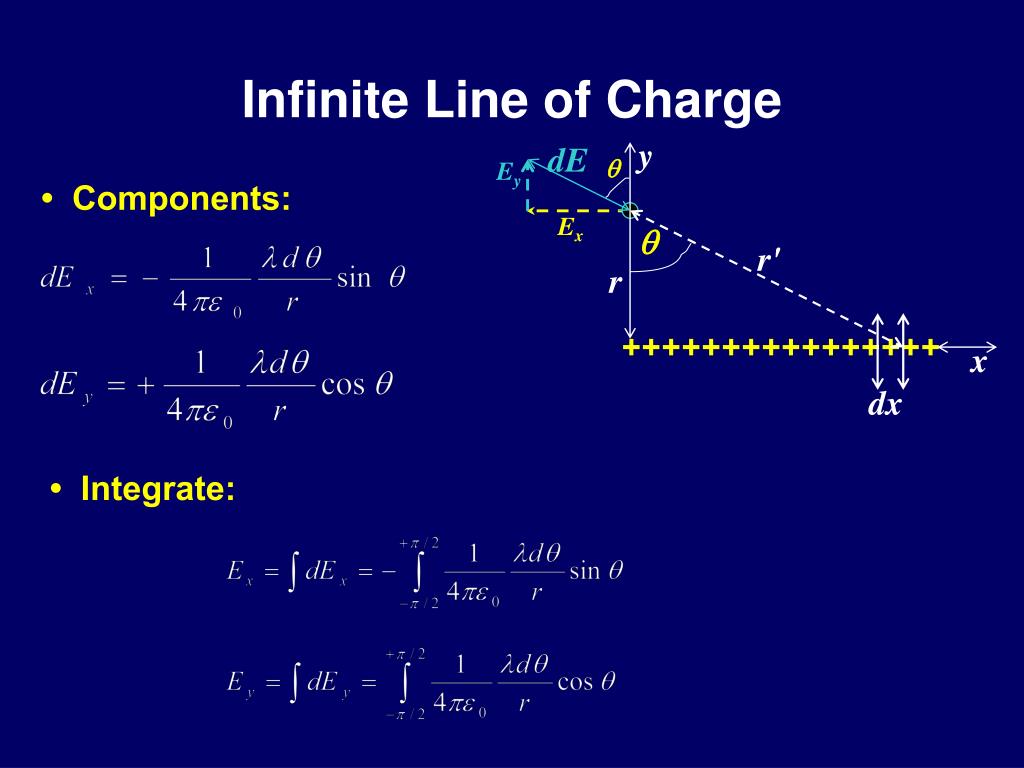 Infinite Line of Charge

• Components:

$dE_x = -\frac{1}{4\pi\varepsilon_0}\frac{\lambda d\theta}{r}\sin\theta$

$dE_y = +\frac{1}{4\pi\varepsilon_0}\frac{\lambda d\theta}{r}\cos\theta$

$E_y$ $dE$ $\theta$ $y$
$E_x$
$\theta$
$r'$
$r$
++++++++++++++++
$x$
$dx$

• Integrate:

$E_x = \int dE_x = -\int_{-\pi/2}^{+\pi/2}\frac{1}{4\pi\varepsilon_0}\frac{\lambda d\theta}{r}\sin\theta$

$E_y = \int dE_y = \int_{-\pi/2}^{+\pi/2}\frac{1}{4\pi\varepsilon_0}\frac{\lambda d\theta}{r}\cos\theta$